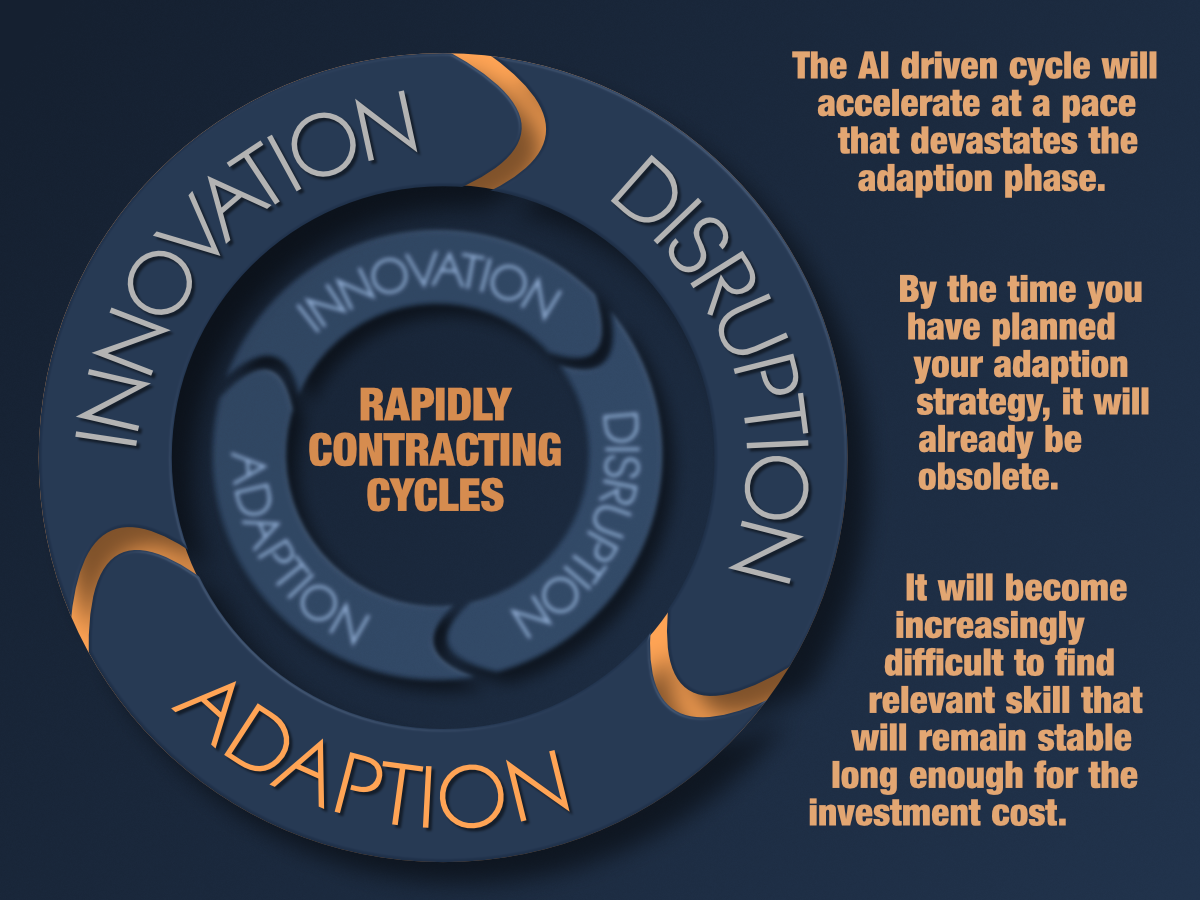 INNOVATION

DISRUPTION

ADAPTION

INNOVATION

DISRUPTION

ADAPTION

RAPIDLY CONTRACTING CYCLES

The AI driven cycle will accelerate at a pace that devastates the adaption phase.

By the time you have planned your adaption strategy, it will already be obsolete.

It will become increasingly difficult to find relevant skill that will remain stable long enough for the investment cost.